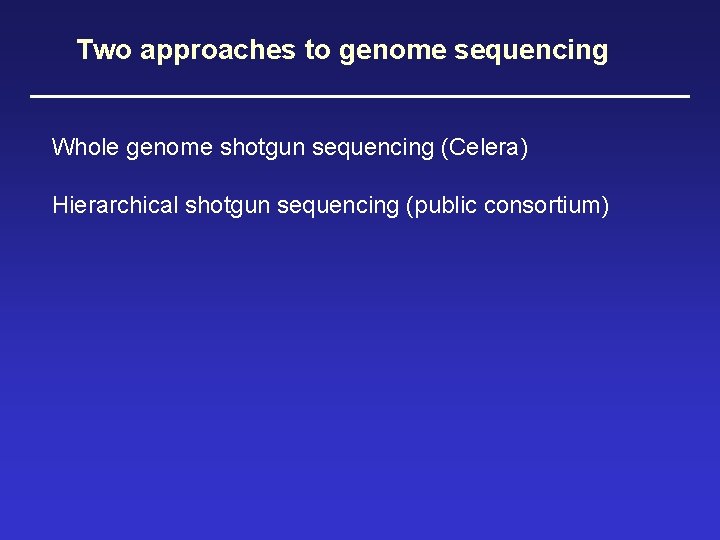 Two approaches to genome sequencing

Whole genome shotgun sequencing (Celera)

Hierarchical shotgun sequencing (public consortium)